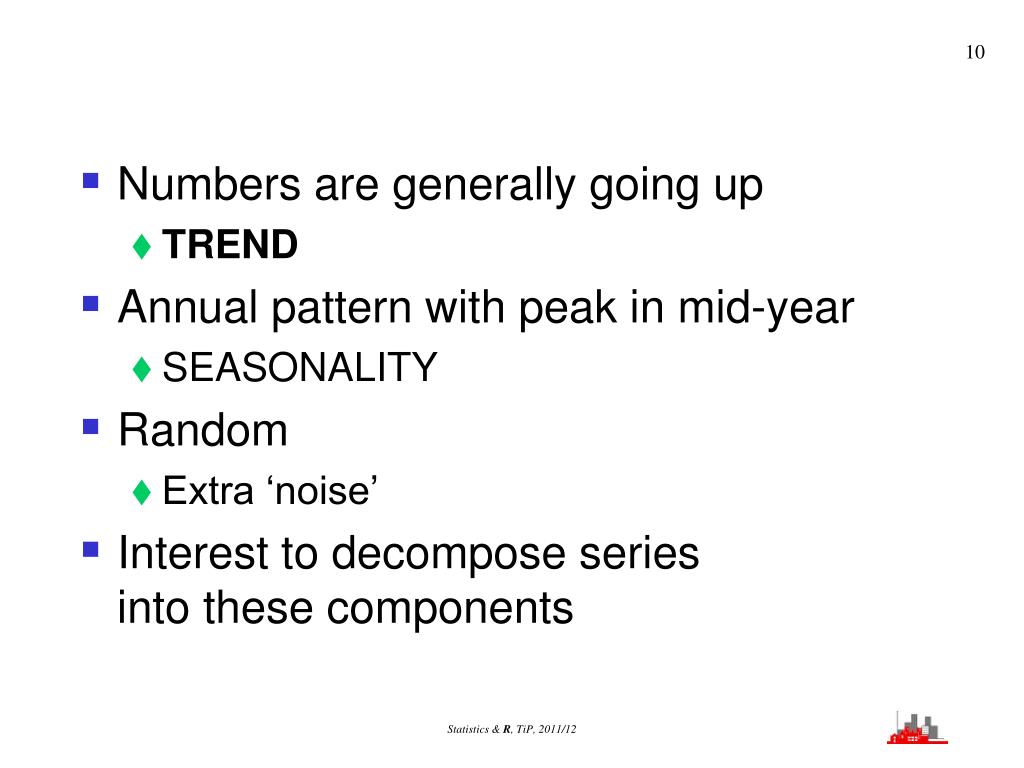 10

Numbers are generally going up

TREND

Annual pattern with peak in mid-year

SEASONALITY

Random

Extra ‘noise’

Interest to decompose series into these components

Statistics & R, TiP, 2011/12